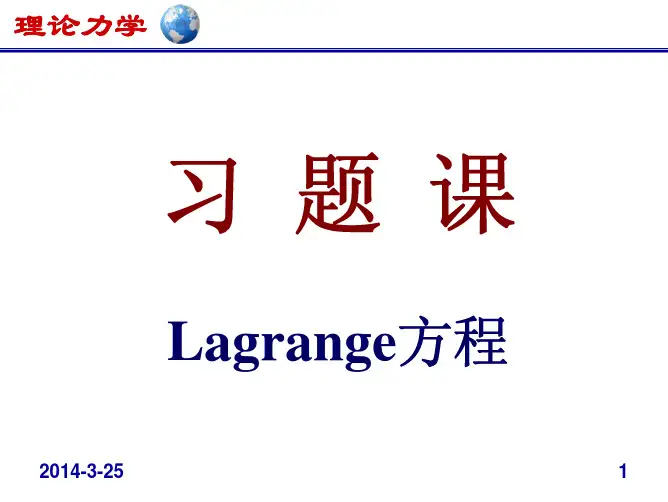 理论力学

习 题 课

Lagrange方程

2014-3-25

1